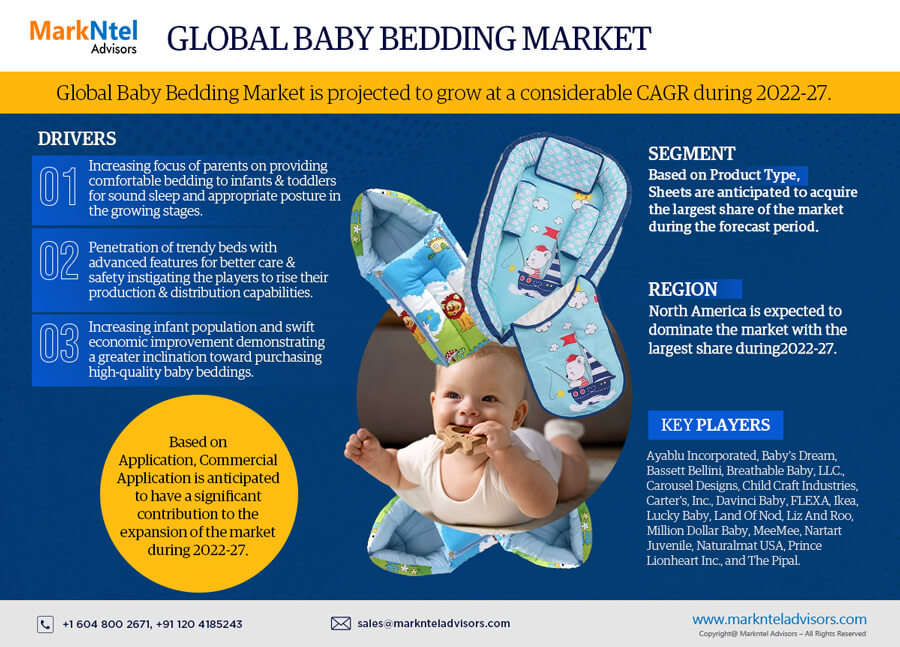 MarkNtel Advisors

GLOBAL BABY BEDDING MARKET

Global Baby Bedding Market is projected to grow at a considerable CAGR during 2022-27.

DRIVERS

01 Increasing focus of parents on providing comfortable bedding to infants & toddlers for sound sleep and appropriate posture in the growing stages.

02 Penetration of trendy beds with advanced features for better care & safety instigating the players to rise their production & distribution capabilities.

03 Increasing infant population and swift economic improvement demonstrating a greater inclination toward purchasing high-quality baby beddings.

Based on Application, Commercial Application is anticipated to have a significant contribution to the expansion of the market during 2022-27.

SEGMENT

Based on Product Type, Sheets are anticipated to acquire the largest share of the market during the forecast period.

REGION

North America is expected to dominate the market with the largest share during2022-27.

KEY PLAYERS

Ayablu Incorporated, Baby's Dream, Bassett Bellini, Breathable Baby, LLC., Carousel Designs, Child Craft Industries, Carter's, Inc., Davinci Baby, FLEXA, Ikea, Lucky Baby, Land Of Nod, Liz And Roo, Million Dollar Baby, MeeMee, Nartart Juvenile, Naturalmat USA, Prince Lionheart Inc., and The Pipal.

+1 604 800 2671, +91 120 4185243

sales@marknteladvisors.com

www.marknteladvisors.com

Copyright@ Markntel Advisors – All Rights Reserved